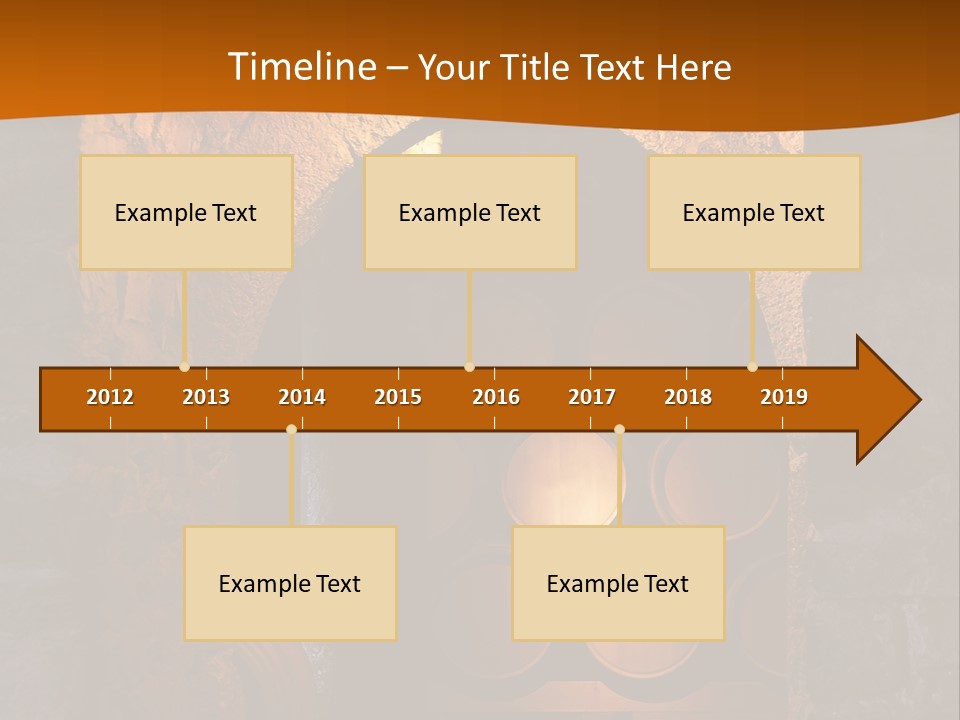 Timeline – Your Title Text Here

Example Text

Example Text

Example Text

2012 2013 2014 2015 2016 2017 2018 2019

Example Text

Example Text